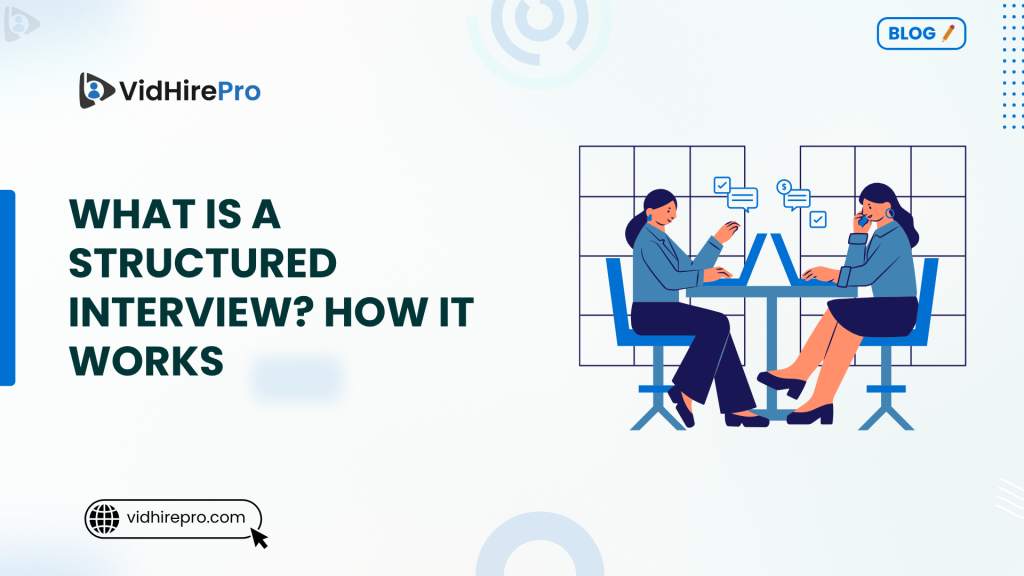 BLOG

VidHirePro

WHAT IS A STRUCTURED INTERVIEW? HOW IT WORKS

vidhirepro.com